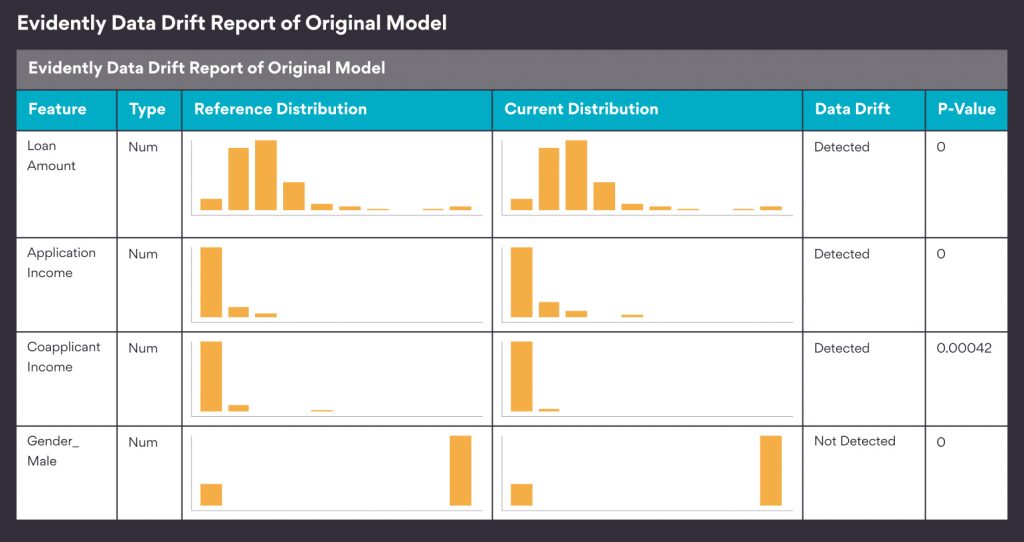 Evidently Data Drift Report of Original Model

Evidently Data Drift Report of Original Model

| Feature | Type | Reference Distribution | Current Distribution | Data Drift | P-Value |
|---|---|---|---|---|---|
| Loan Amount | Num | | | Detected | 0 |
| Application Income | Num | | | Detected | 0 |
| Coapplicant Income | Num | | | Detected | 0.00042 |
| Gender_ Male | Num | | | Not Detected | 0 |